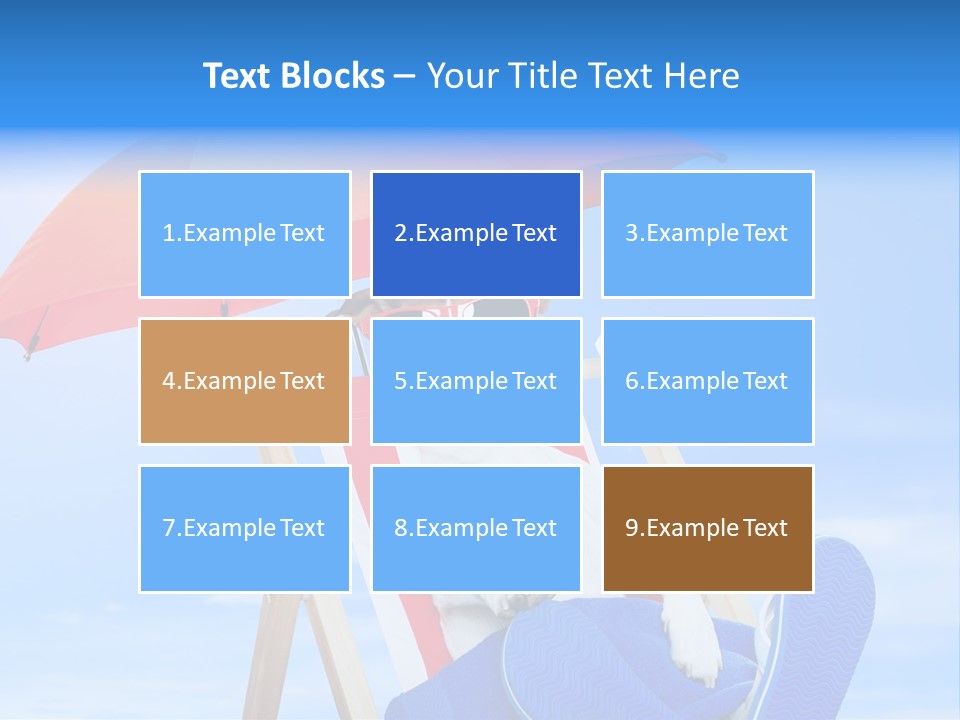 Text Blocks – Your Title Text Here

1.Example Text

2.Example Text

3.Example Text

4.Example Text

5.Example Text

6.Example Text

7.Example Text

8.Example Text

9.Example Text